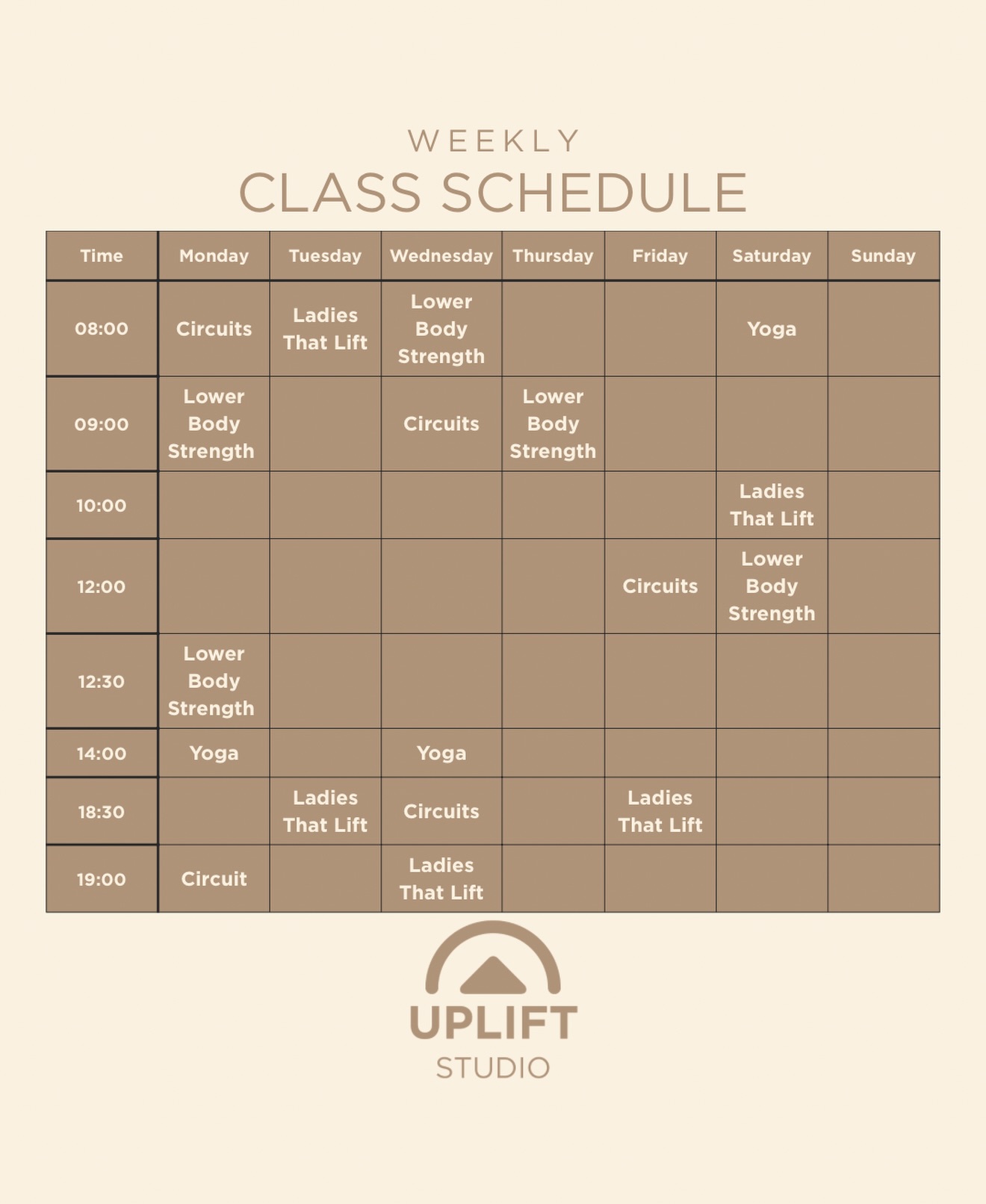 WEEKLY
CLASS SCHEDULE

| Time | Monday | Tuesday | Wednesday | Thursday | Friday | Saturday | Sunday |
|---|---|---|---|---|---|---|---|
| 08:00 | Circuits | Ladies That Lift | Lower Body Strength | | | Yoga | |
| 09:00 | Lower Body Strength | | Circuits | Lower Body Strength | | | |
| 10:00 | | | | | | Ladies That Lift | |
| 12:00 | | | | | Circuits | Lower Body Strength | |
| 12:30 | Lower Body Strength | | | | | | |
| 14:00 | Yoga | | Yoga | | | | |
| 18:30 | | Ladies That Lift | Circuits | | Ladies That Lift | | |
| 19:00 | Circuit | | Ladies That Lift | | | | |

UPLIFT
STUDIO